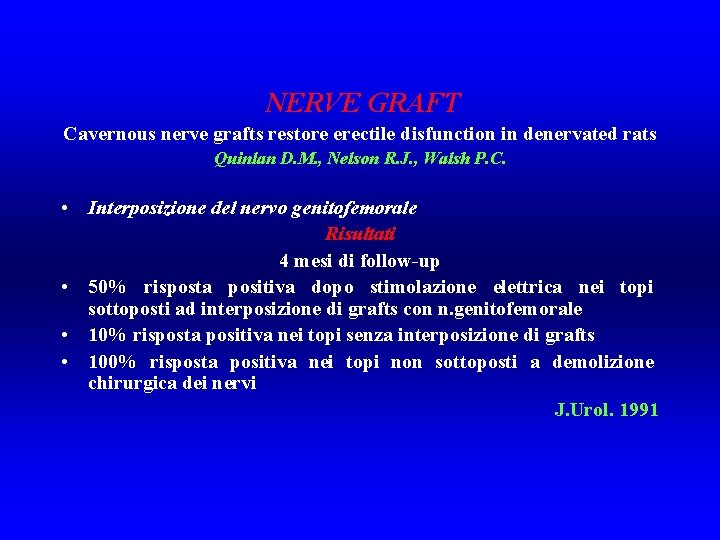 NERVE GRAFT

Cavernous nerve grafts restore erectile disfunction in denervated rats

Quinlan D.M., Nelson R.J., Walsh P.C.

• Interposizione del nervo genitofemorale

Risultati

4 mesi di follow-up

• 50% risposta positiva dopo stimolazione elettrica nei topi sottoposti ad interposizione di grafts con n.genitofemorale

• 10% risposta positiva nei topi senza interposizione di grafts

• 100% risposta positiva nei topi non sottoposti a demolizione chirurgica dei nervi

J.Urol. 1991